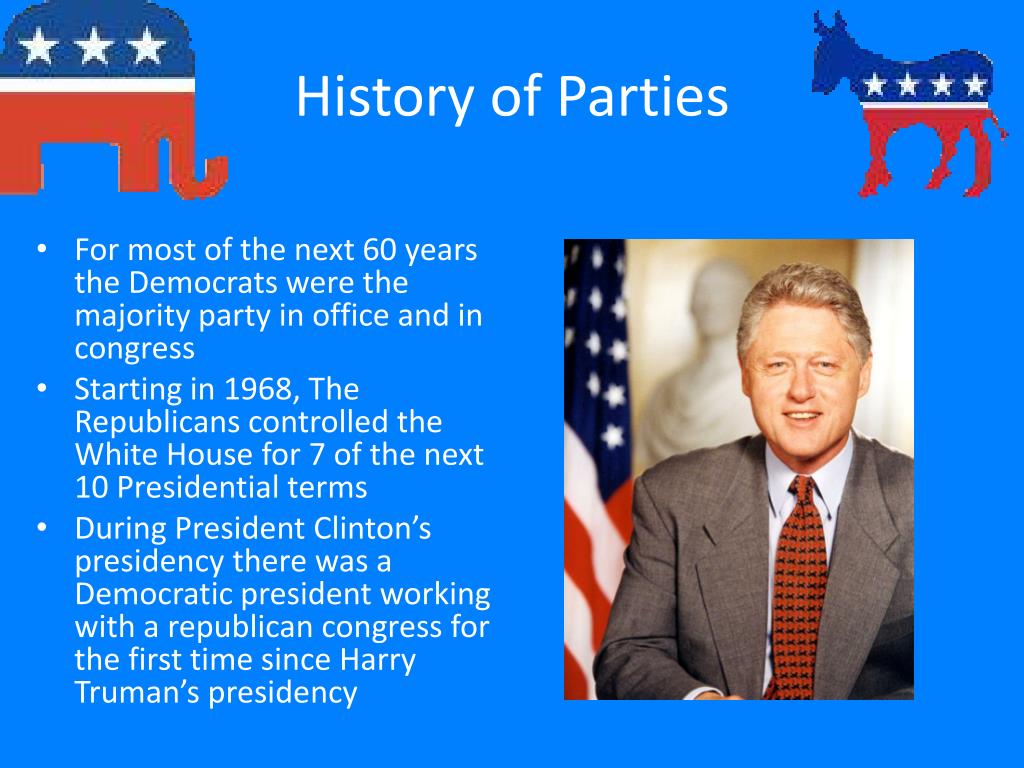 History of Parties

• For most of the next 60 years the Democrats were the majority party in office and in congress
• Starting in 1968, The Republicans controlled the White House for 7 of the next 10 Presidential terms
• During President Clinton's presidency there was a Democratic president working with a republican congress for the first time since Harry Truman's presidency